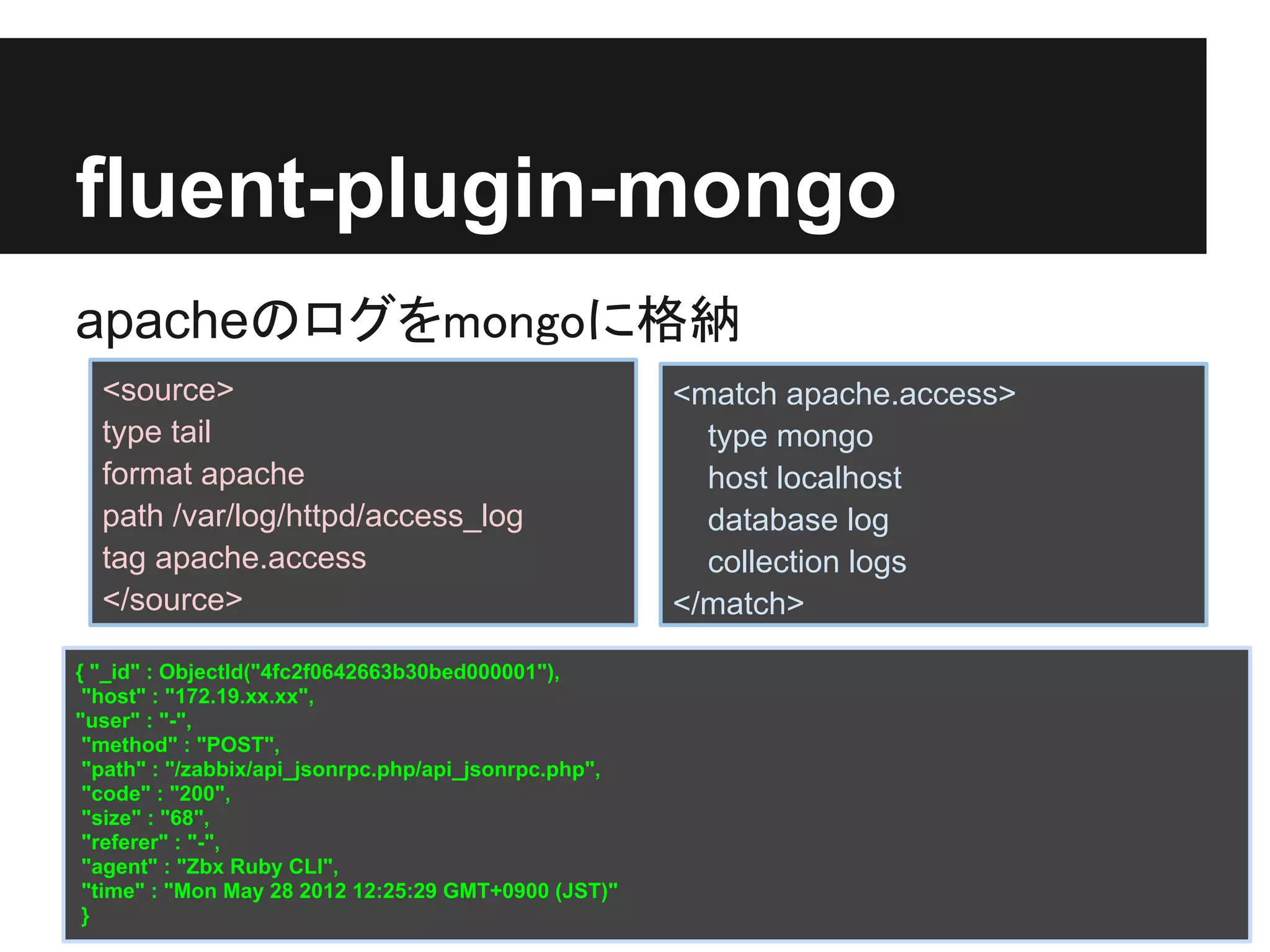 fluent-plugin-mongo

apacheのログをmongoに格納

<source>
type tail
format apache
path /var/log/httpd/access_log
tag apache.access
</source>

<match apache.access>
type mongo
host localhost
database log
collection logs
</match>

{ "_id" : ObjectId("4fc2f0642663b30bed000001"),
"host" : "172.19.xx.xx",
"user" : "-",
"method" : "POST",
"path" : "/zabbix/api_jsonrpc.php/api_jsonrpc.php",
"code" : "200",
"size" : "68",
"referer" : "-",
"agent" : "Zbx Ruby CLI",
"time" : "Mon May 28 2012 12:25:29 GMT+0900 (JST)"
}